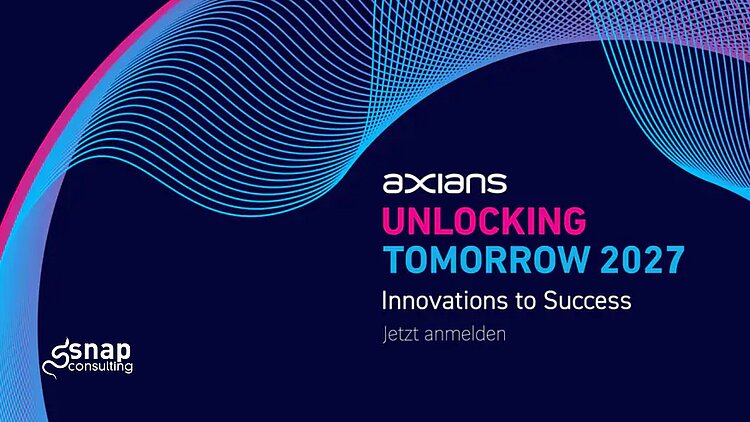 axians
UNLOCKING
TOMORROW 2027
Innovations to Success
Jetzt anmelden

snap
consulting